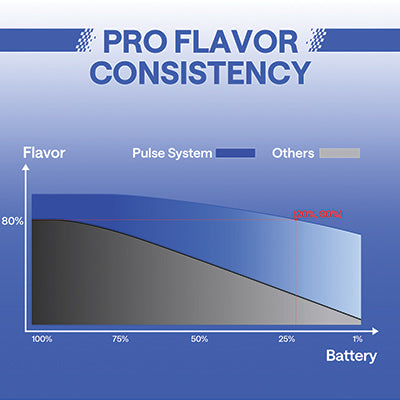 PRO FLAVOR CONSISTENCY

Flavor

Pulse System

Others

80%

(20%, 80%)

100%

75%

50%

25%

1%

Battery